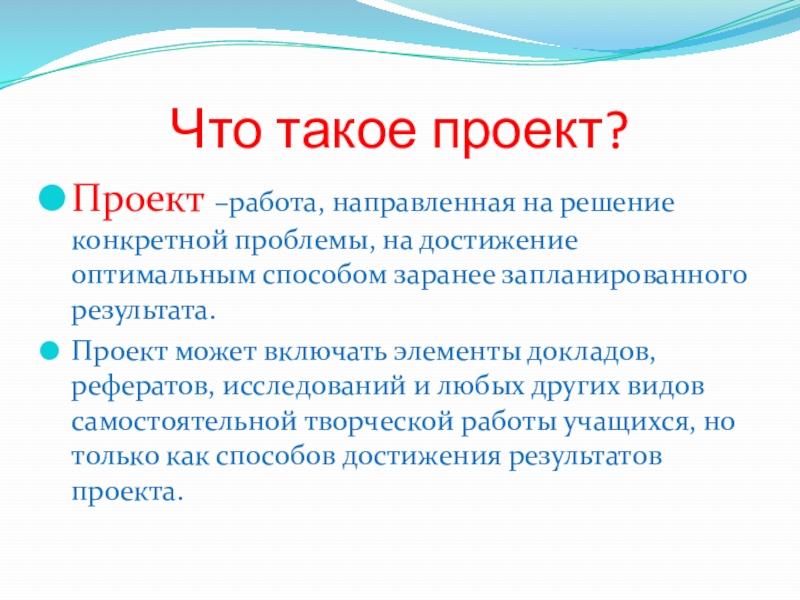 Что такое проект?

Проект –работа, направленная на решение конкретной проблемы, на достижение оптимальным способом заранее запланированного результата.

Проект может включать элементы докладов, рефератов, исследований и любых других видов самостоятельной творческой работы учащихся, но только как способов достижения результатов проекта.